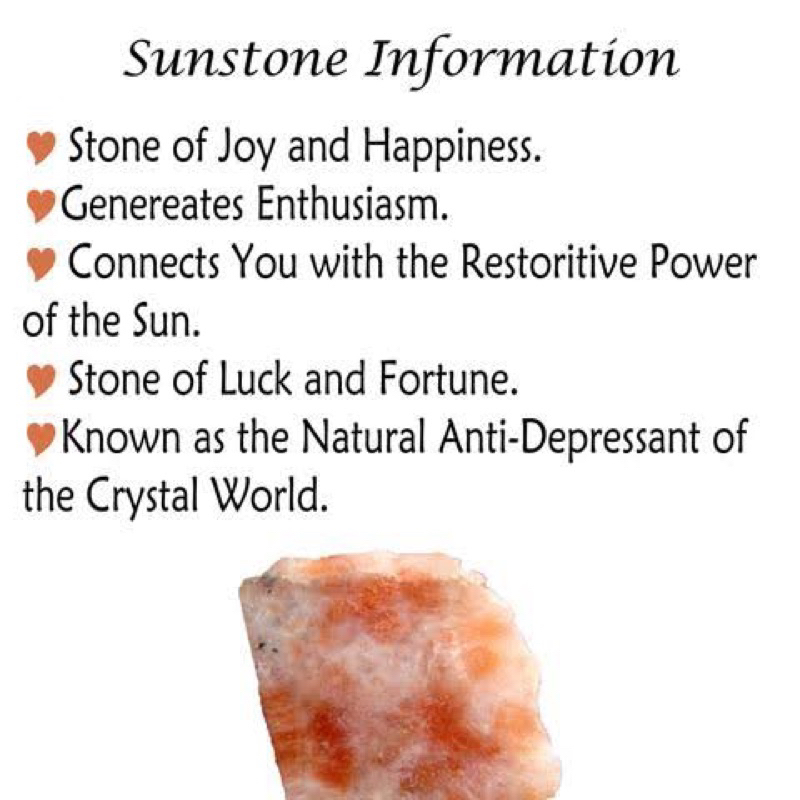 Sunstone Information

♥ Stone of Joy and Happiness.
♥ Genereates Enthusiasm.
♥ Connects You with the Restoritive Power of the Sun.
♥ Stone of Luck and Fortune.
♥ Known as the Natural Anti-Depressant of the Crystal World.